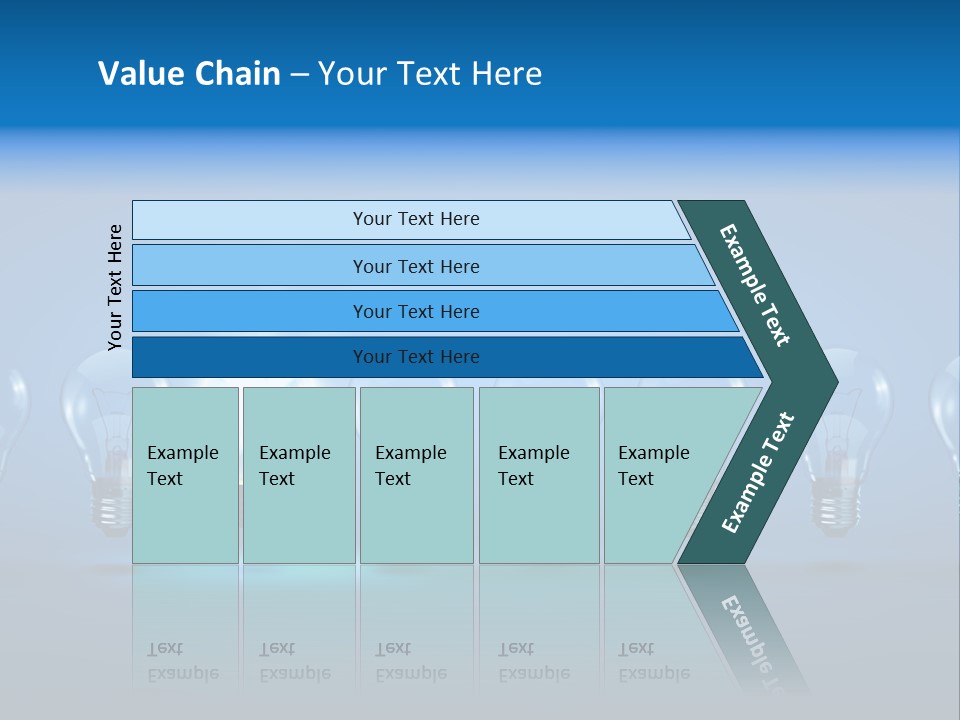 Value Chain – Your Text Here

Your Text Here

Your Text Here

Your Text Here

Your Text Here

Your Text Here

Example Text

Example Text

Example Text

Example Text

Example Text

Example Text

Example Text